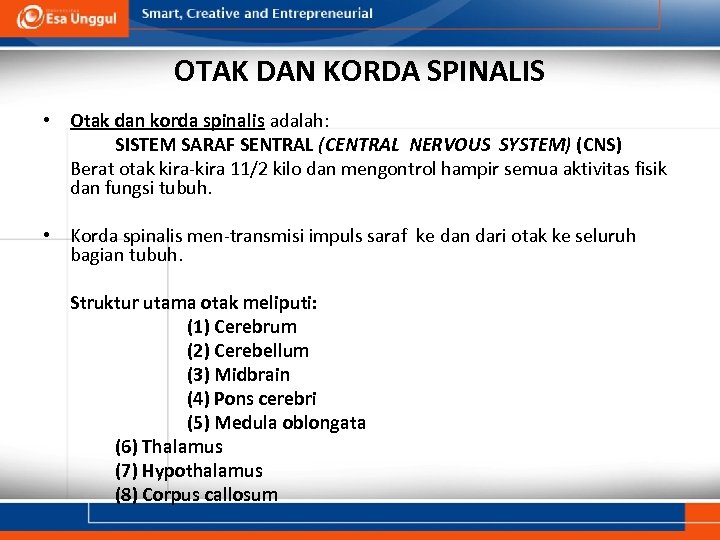 Esa Unggul

Smart, Creative and Entrepreneurial

OTAK DAN KORDA SPINALIS

• Otak dan korda spinalis adalah:
SISTEM SARAF SENTRAL (CENTRAL NERVOUS SYSTEM) (CNS)
Berat otak kira-kira 11/2 kilo dan mengontrol hampir semua aktivitas fisik dan fungsi tubuh.

• Korda spinalis men-transmisi impuls saraf ke dan dari otak ke seluruh bagian tubuh.

Struktur utama otak meliputi:
(1) Cerebrum
(2) Cerebellum
(3) Midbrain
(4) Pons cerebri
(5) Medula oblongata
(6) Thalamus
(7) Hypothalamus
(8) Corpus callosum